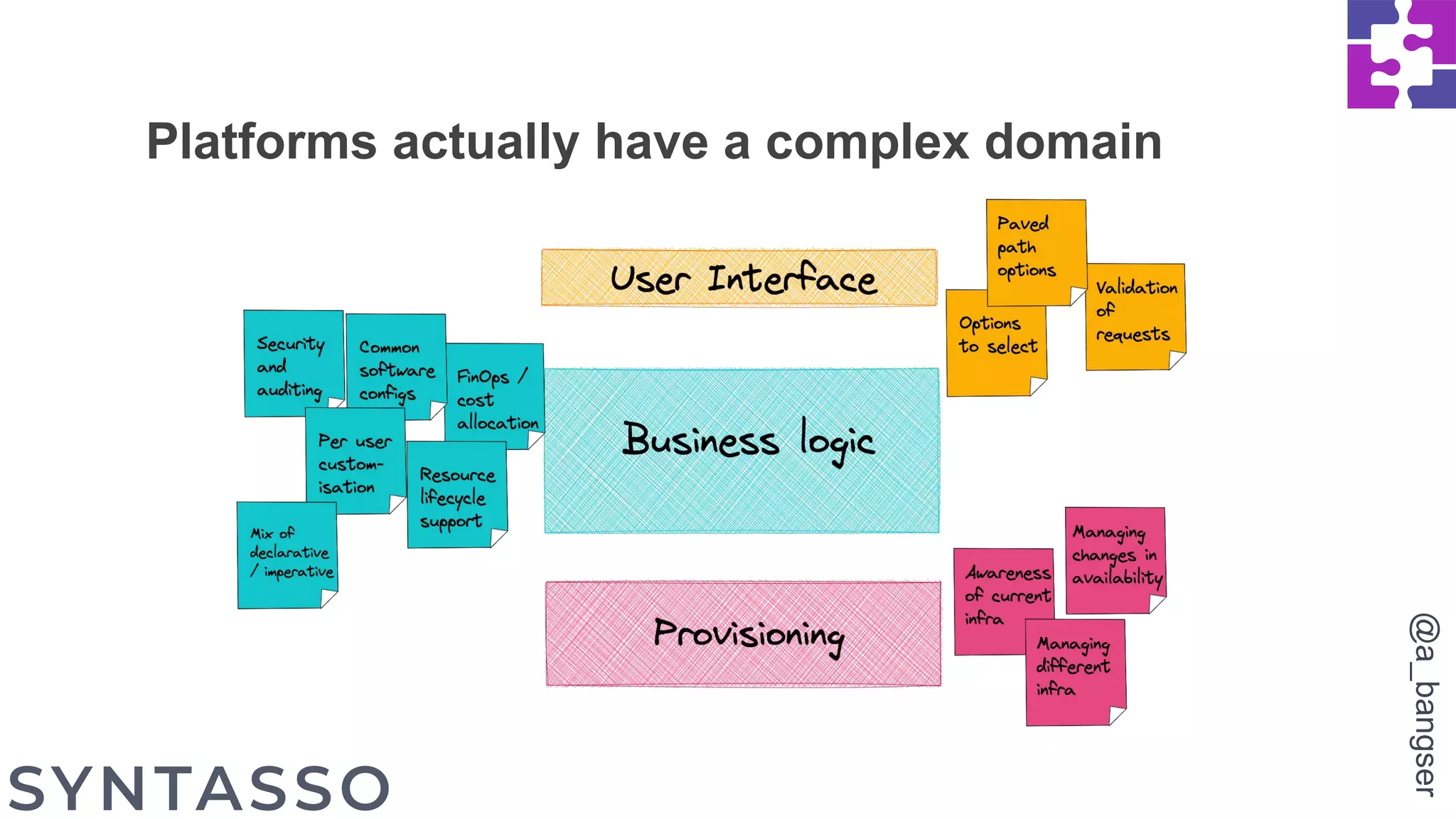 Platforms actually have a complex domain

Security and auditing

Common software configs

FinOps / cost allocation

Per user customisation

Resource lifecycle support

Mix of declarative / imperative

User Interface

Business logic

Provisioning

Paved path options

Options to select

Validation of requests

Awareness of current infra

Managing changes in availability

Managing different infra

SYNTASSO

@a_bangser